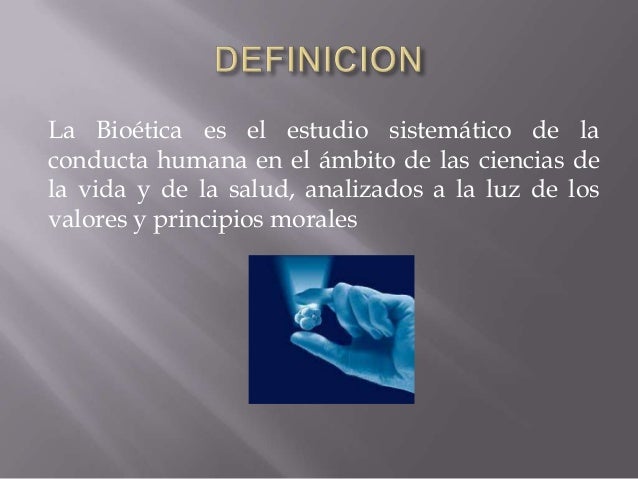 DEFINICION

La Bioética es el estudio sistemático de la conducta humana en el ámbito de las ciencias de la vida y de la salud, analizados a la luz de los valores y principios morales